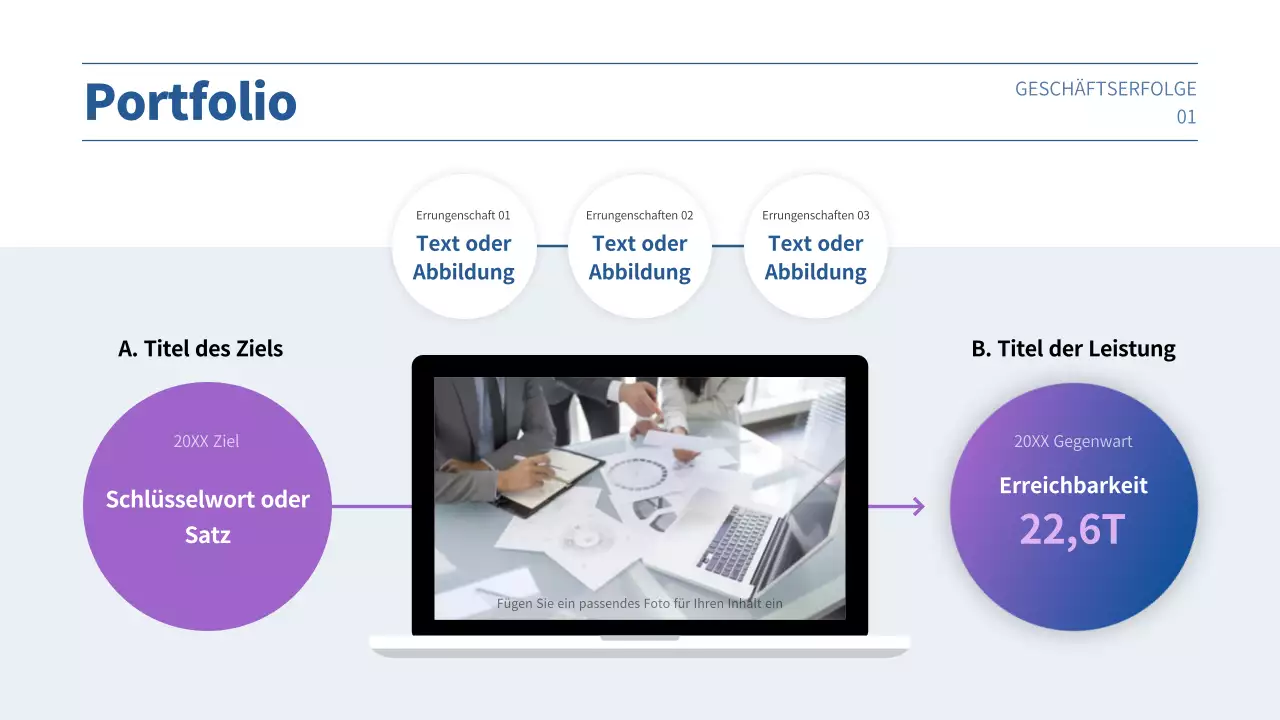 Portfolio

GESCHÄFTSERFOLGE
01

Errungenschaft 01
Text oder Abbildung

Errungenschaften 02
Text oder Abbildung

Errungenschaften 03
Text oder Abbildung

A. Titel des Ziels

20XX Ziel

Schlüsselwort oder Satz

Fügen Sie ein passendes Foto für Ihren Inhalt ein

B. Titel der Leistung

20XX Gegenwart

Erreichbarkeit
22,6T